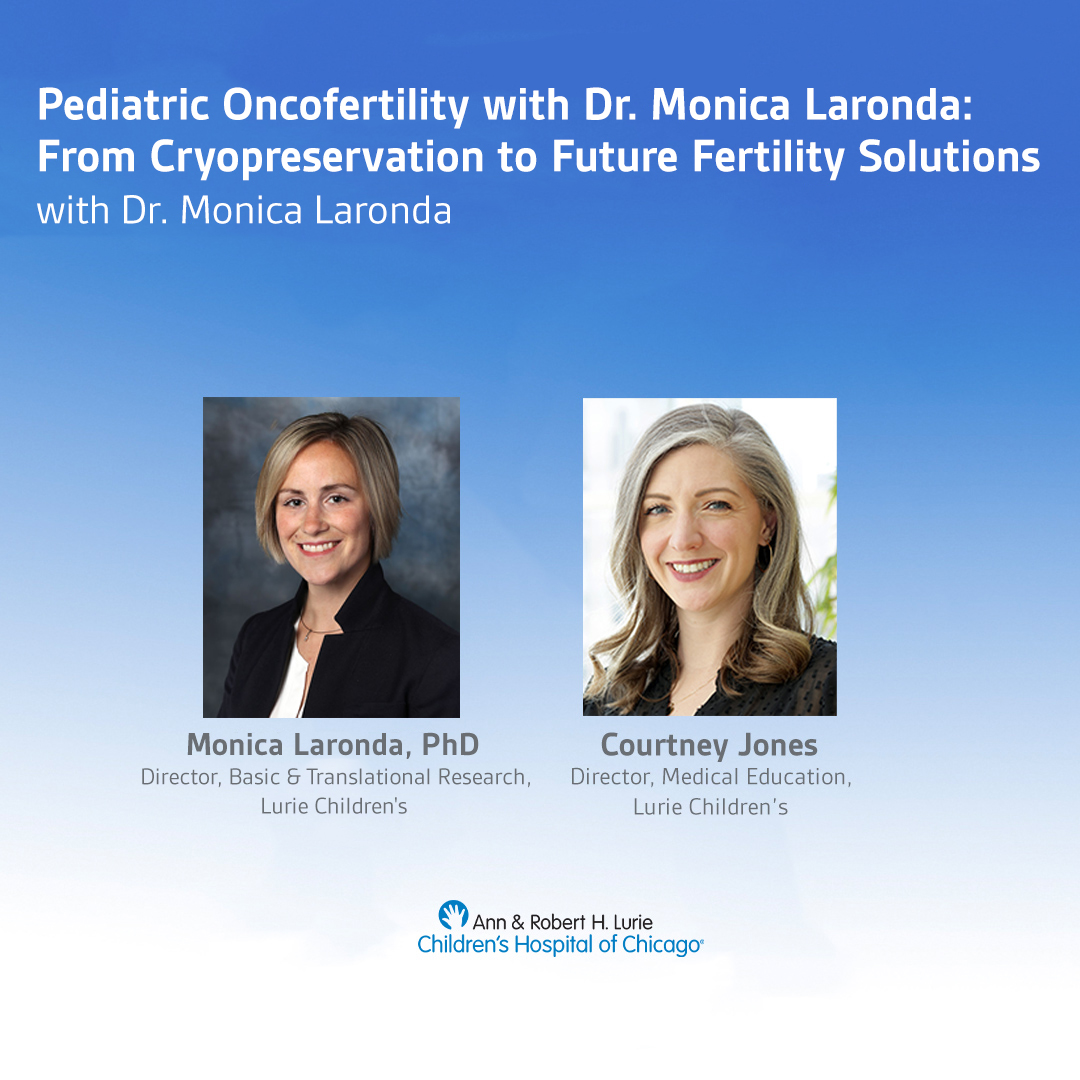 Pediatric Oncofertility with Dr. Monica Laronda: From Cryopreservation to Future Fertility Solutions
with Dr. Monica Laronda

Monica Laronda, PhD
Director, Basic & Translational Research, Lurie Children's

Courtney Jones
Director, Medical Education, Lurie Children's

Ann & Robert H. Lurie
Children's Hospital of Chicago®